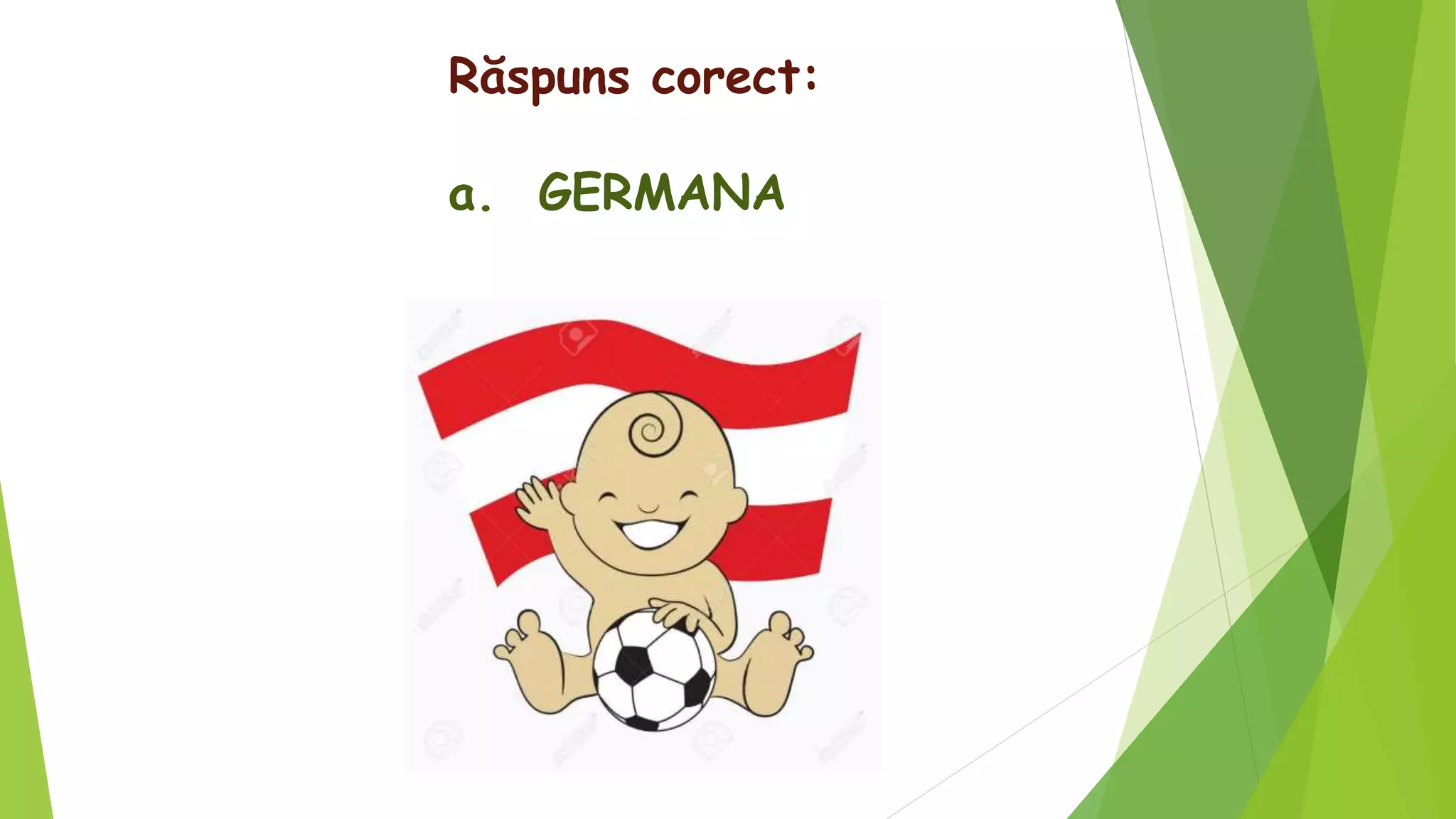 Răspuns corect:

a. GERMANA